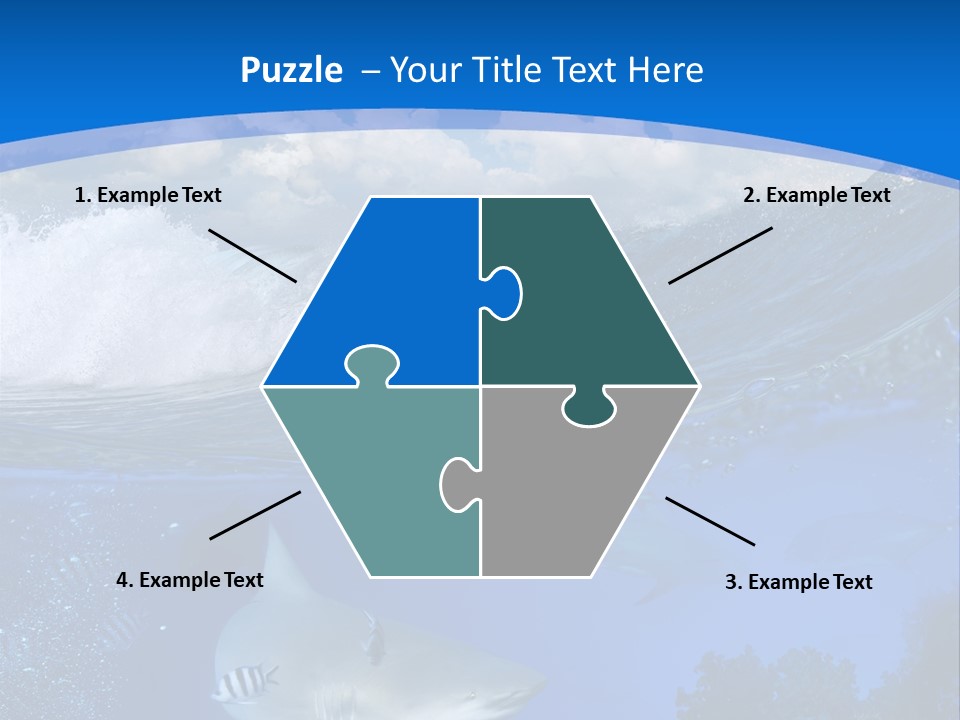 Puzzle – Your Title Text Here

1. Example Text

2. Example Text

4. Example Text

3. Example Text